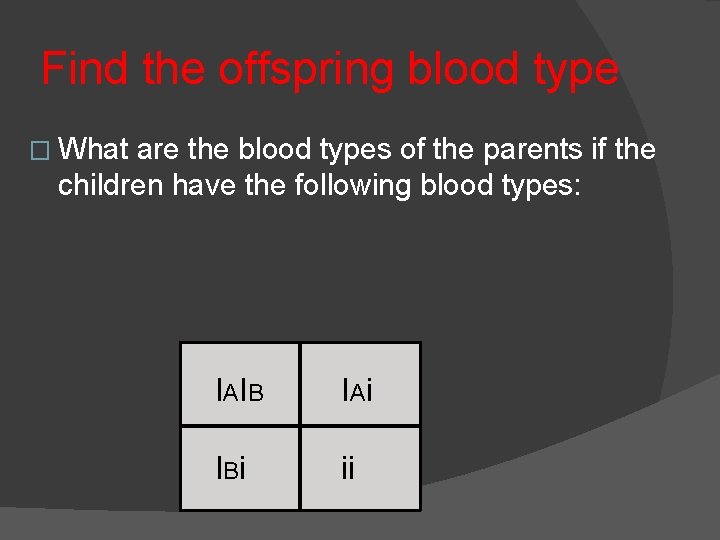 Find the offspring blood type

□ What are the blood types of the parents if the children have the following blood types:

| IAIB | IAi |
|---|---|
| IBi | ii |